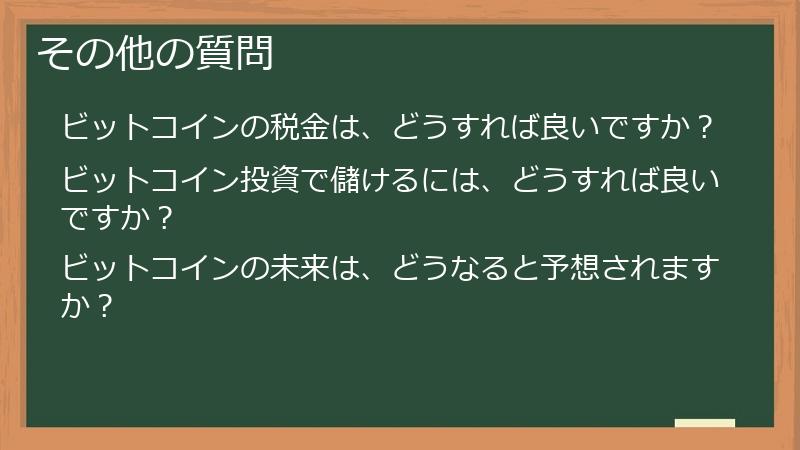 その他の質問

ビットコインの税金は、どうすれば良いですか？

ビットコイン投資で儲けるには、どうすれば良いですか？

ビットコインの未来は、どうなると予想されますか？